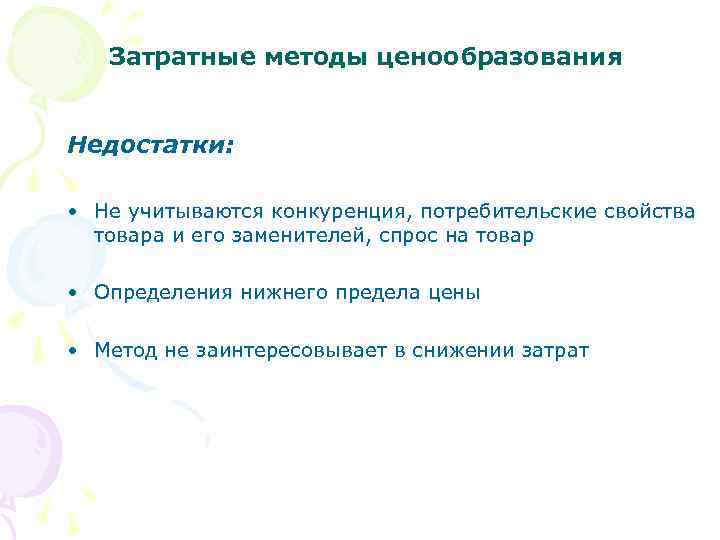 Затратные методы ценообразования

Недостатки:

• Не учитываются конкуренция, потребительские свойства товара и его заменителей, спрос на товар

• Определения нижнего предела цены

• Метод не заинтересовывает в снижении затрат